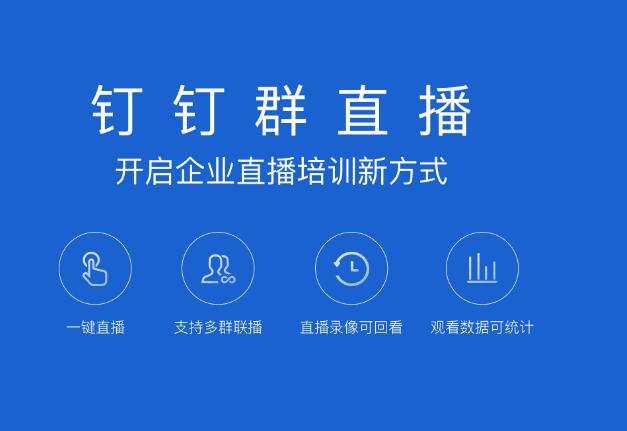 钉 钉 群 直 播

开启企业直播培训新方式

一键直播

支持多群联播

直播录像可回看

观看数据可统计